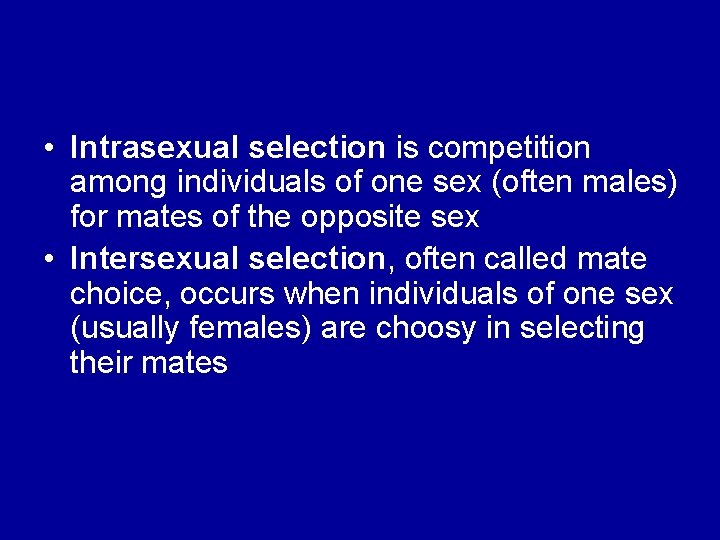 • Intrasexual selection is competition among individuals of one sex (often males) for mates of the opposite sex

• Intersexual selection, often called mate choice, occurs when individuals of one sex (usually females) are choosy in selecting their mates